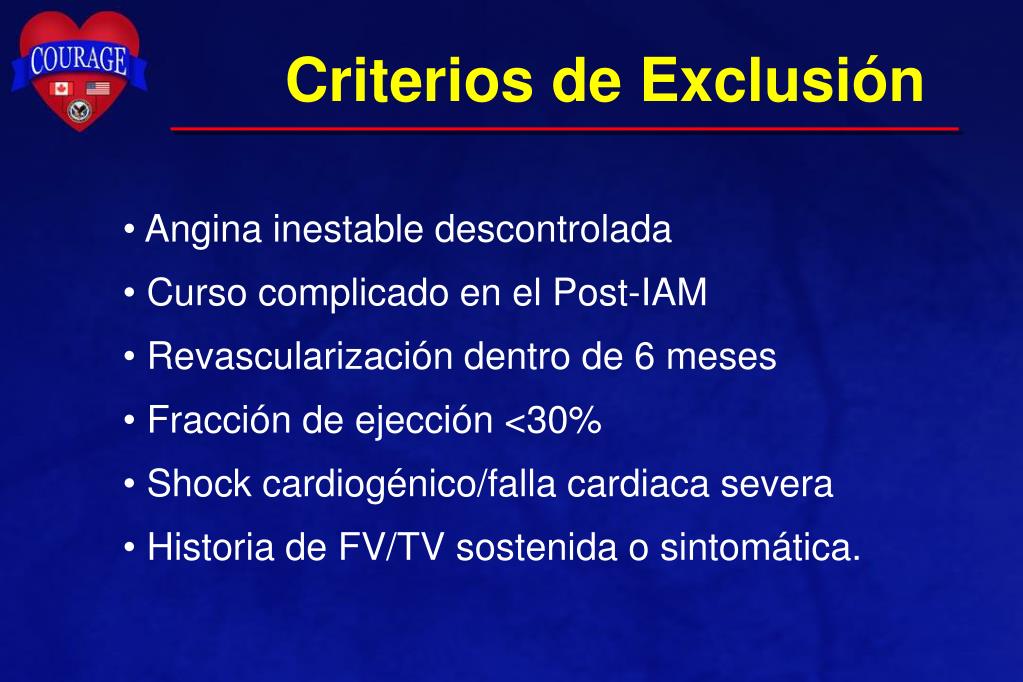 COURAGE

Criterios de Exclusión

• Angina inestable descontrolada
• Curso complicado en el Post-IAM
• Revascularización dentro de 6 meses
• Fracción de ejección <30%
• Shock cardiogénico/falla cardiaca severa
• Historia de FV/TV sostenida o sintomática.